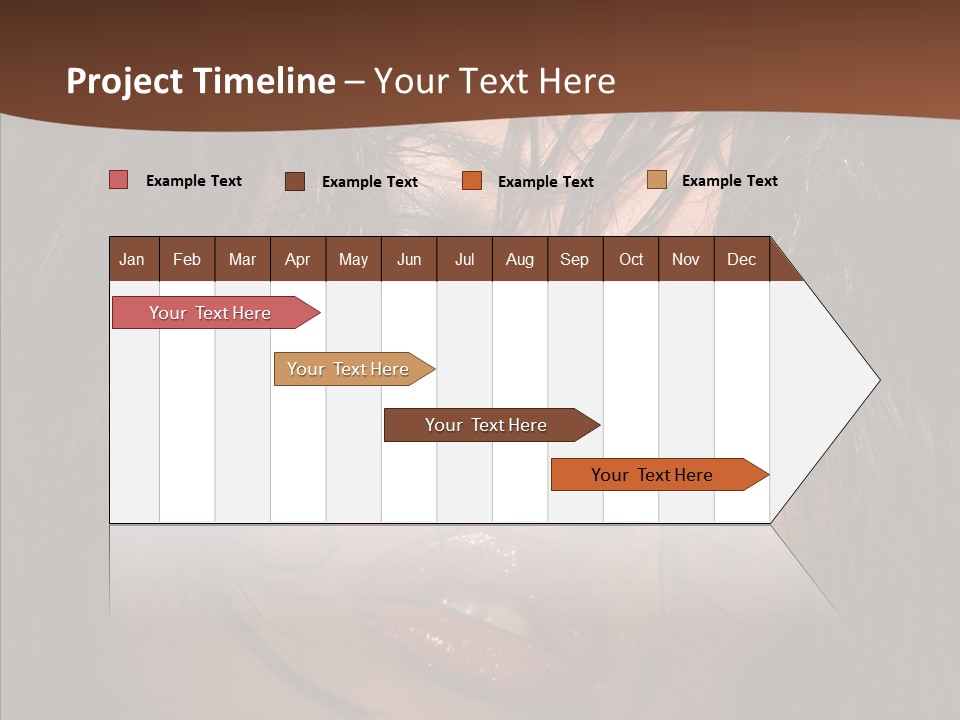 Project Timeline – Your Text Here

Example Text Example Text Example Text Example Text

| Jan | Feb | Mar | Apr | May | Jun | Jul | Aug | Sep | Oct | Nov | Dec |
|---|---|---|---|---|---|---|---|---|---|---|---|

Your Text Here

Your Text Here

Your Text Here

Your Text Here